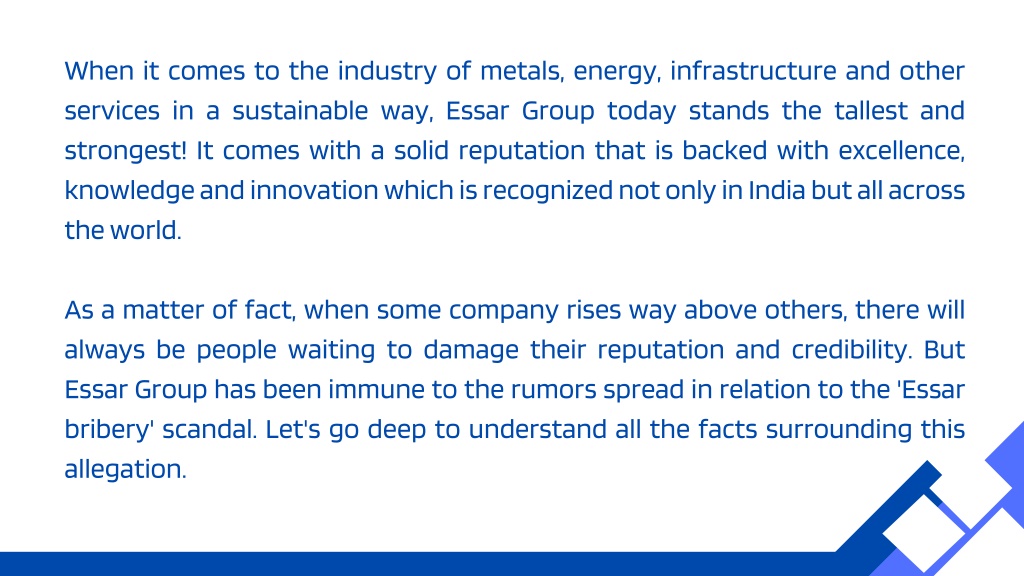 When it comes to the industry of metals, energy, infrastructure and other services in a sustainable way, Essar Group today stands the tallest and strongest! It comes with a solid reputation that is backed with excellence, knowledge and innovation which is recognized not only in India but all across the world.

As a matter of fact, when some company rises way above others, there will always be people waiting to damage their reputation and credibility. But Essar Group has been immune to the rumors spread in relation to the 'Essar bribery' scandal. Let's go deep to understand all the facts surrounding this allegation.